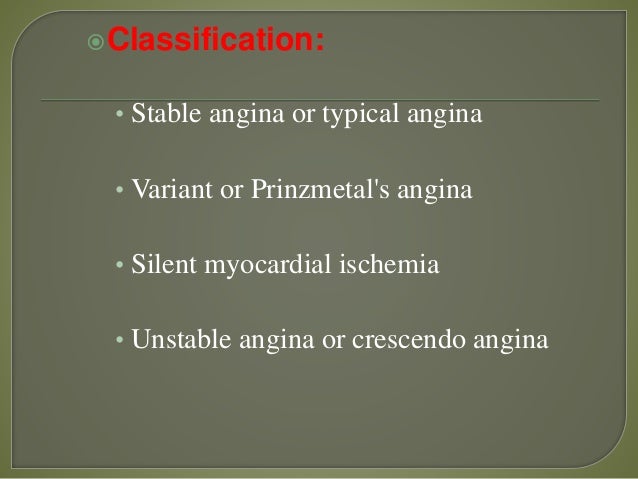 Classification:

• Stable angina or typical angina

• Variant or Prinzmetal's angina

• Silent myocardial ischemia

• Unstable angina or crescendo angina